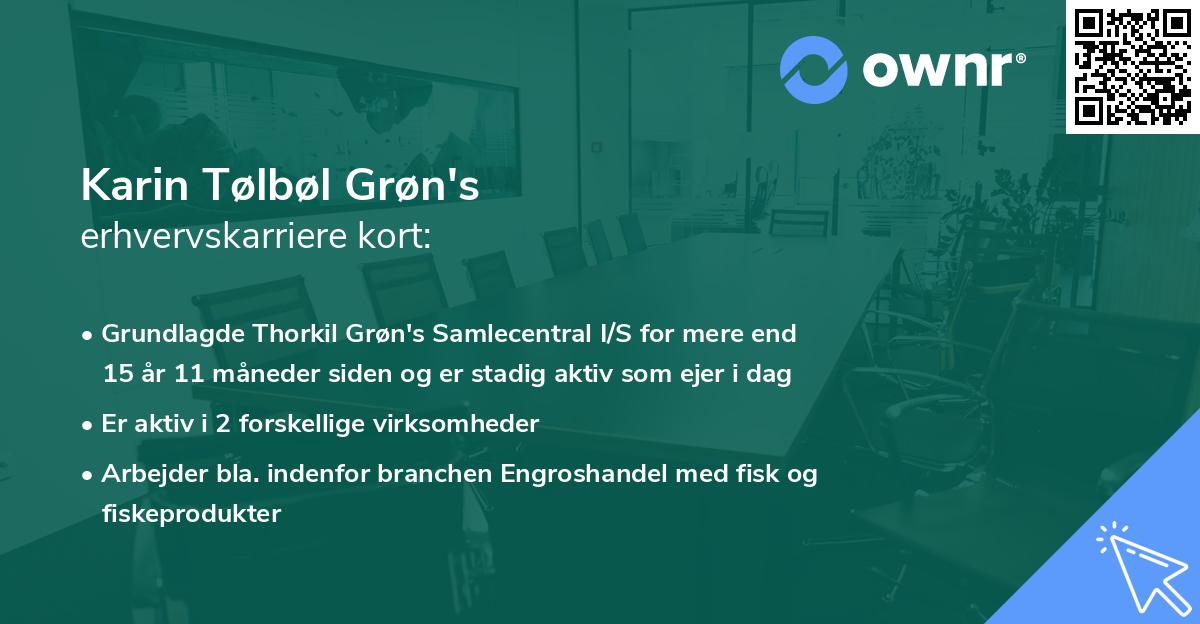 ownr®

Karin Tølbøl Grøn's
erhvervskarriere kort:

• Grundlagde Thorkil Grøn's Samlecentral I/S for mere end 15 år 11 måneder siden og er stadig aktiv som ejer i dag
• Er aktiv i 2 forskellige virksomheder
• Arbejder bla. indenfor branchen Engroshandel med fisk og fiskeprodukter